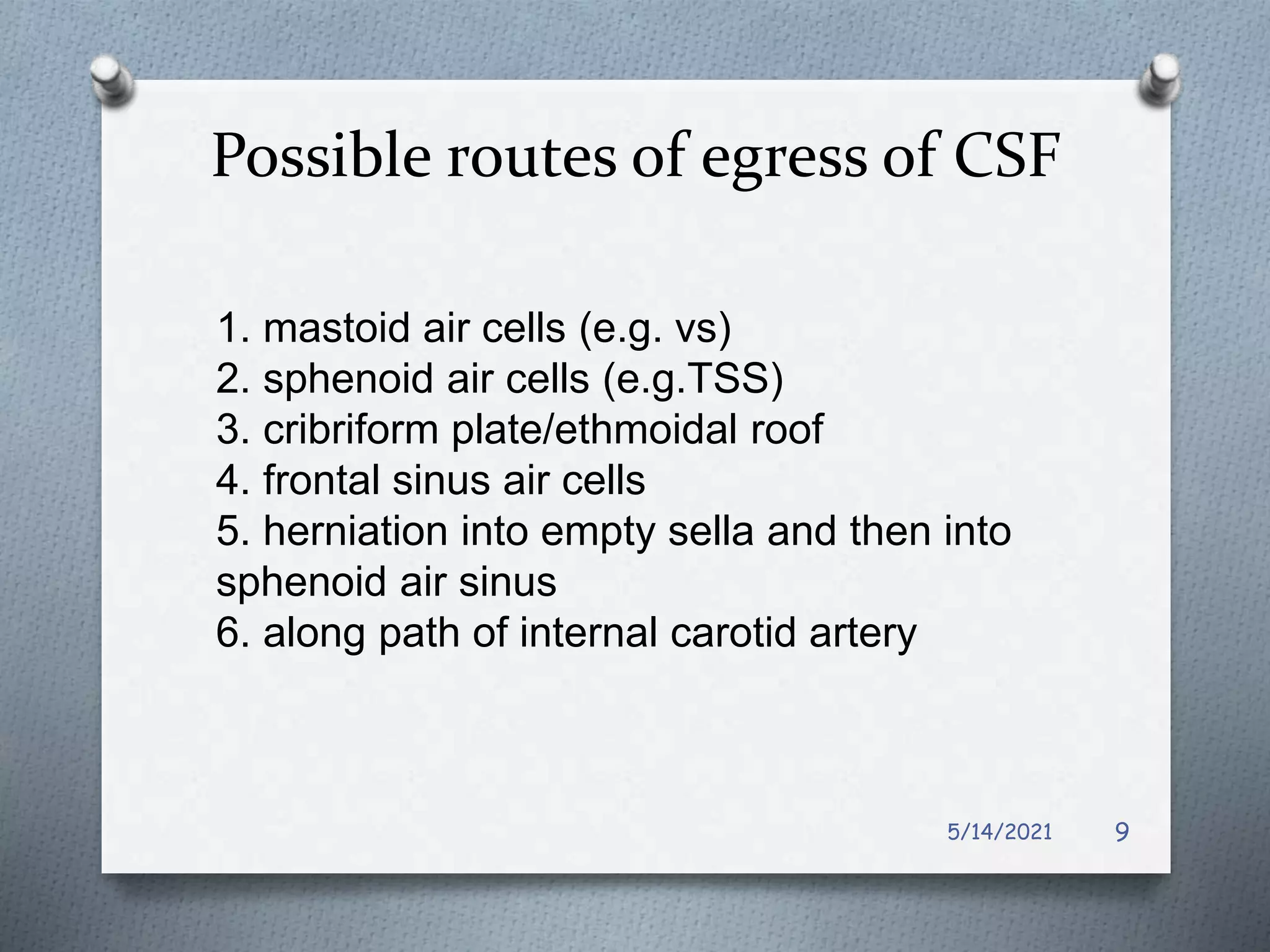 Possible routes of egress of CSF

1. mastoid air cells (e.g. vs)
2. sphenoid air cells (e.g.TSS)
3. cribriform plate/ethmoidal roof
4. frontal sinus air cells
5. herniation into empty sella and then into sphenoid air sinus
6. along path of internal carotid artery

5/14/2021 9